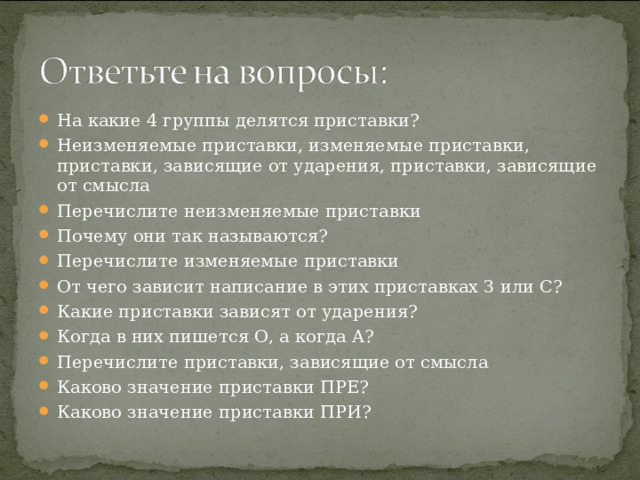 Ответьте на вопросы:

- На какие 4 группы делятся приставки?
- Неизменяемые приставки, изменяемые приставки, приставки, зависящие от ударения, приставки, зависящие от смысла
- Перечислите неизменяемые приставки
- Почему они так называются?
- Перечислите изменяемые приставки
- От чего зависит написание в этих приставках З или С?
- Какие приставки зависят от ударения?
- Когда в них пишется О, а когда А?
- Перечислите приставки, зависящие от смысла
- Каково значение приставки ПРЕ?
- Каково значение приставки ПРИ?